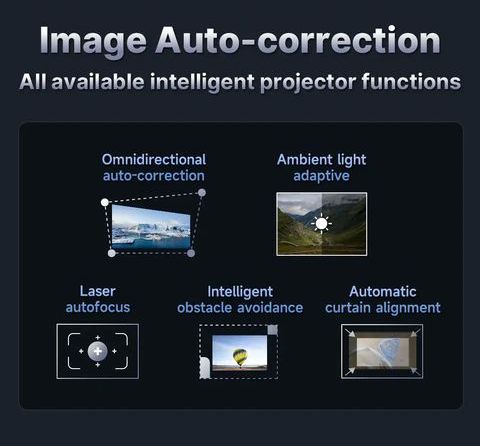 Image Auto-correction

All available intelligent projector functions

Omnidirectional auto-correction

Ambient light adaptive

Laser autofocus

Intelligent obstacle avoidance

Automatic curtain alignment